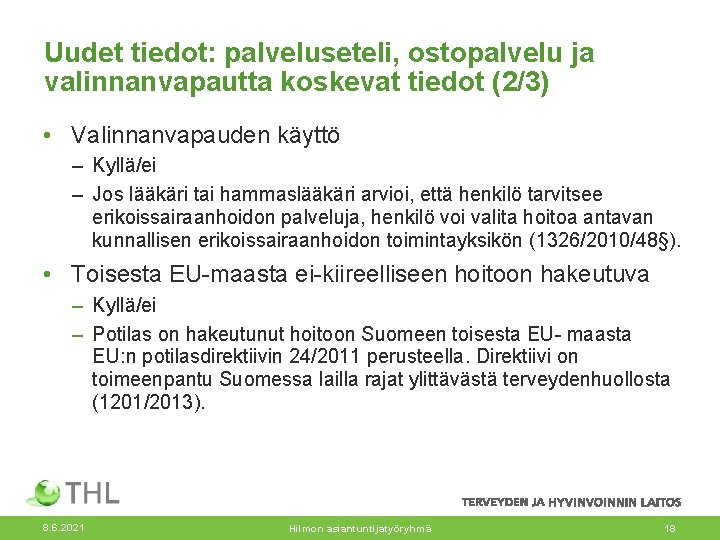 Uudet tiedot: palveluseteli, ostopalvelu ja valinnanvapautta koskevat tiedot (2/3)

• Valinnanvapauden käyttö
– Kyllä/ei
– Jos lääkäri tai hammaslääkäri arvioi, että henkilö tarvitsee erikoissairaanhoidon palveluja, henkilö voi valita hoitoa antavan kunnallisen erikoissairaanhoidon toimintayksikön (1326/2010/48§).

• Toisesta EU-maasta ei-kiireelliseen hoitoon hakeutuva
– Kyllä/ei
– Potilas on hakeutunut hoitoon Suomeen toisesta EU- maasta EU:n potilasdirektiivin 24/2011 perusteella. Direktiivi on toimeenpantu Suomessa lailla rajat ylittävästä terveydenhuollosta (1201/2013).

THL
TERVEYDEN JA HYVINVOINNIN LAITOS

8.6.2021
Hilmon asiantuntijatyöryhmä
18